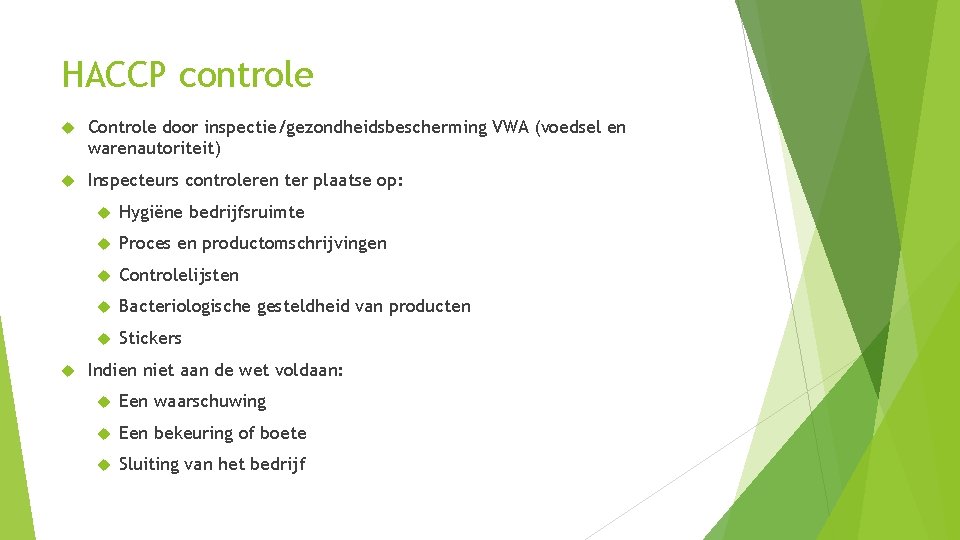 HACCP controle

Controle door inspectie/gezondheidsbescherming VWA (voedsel en warenautoriteit)

Inspecteurs controleren ter plaatse op:

Hygiëne bedrijfsruimte

Proces en productomschrijvingen

Controlelijsten

Bacteriologische gesteldheid van producten

Stickers

Indien niet aan de wet voldaan:

Een waarschuwing

Een bekeuring of boete

Sluiting van het bedrijf